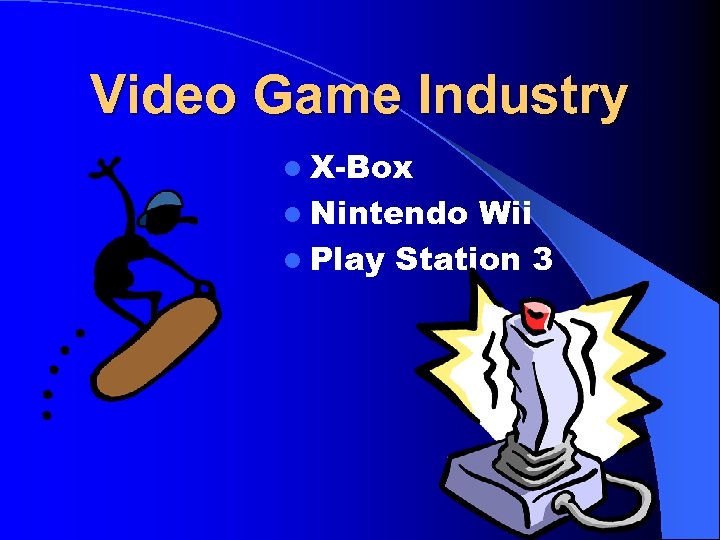 Video Game Industry

- X-Box
- Nintendo Wii
- Play Station 3